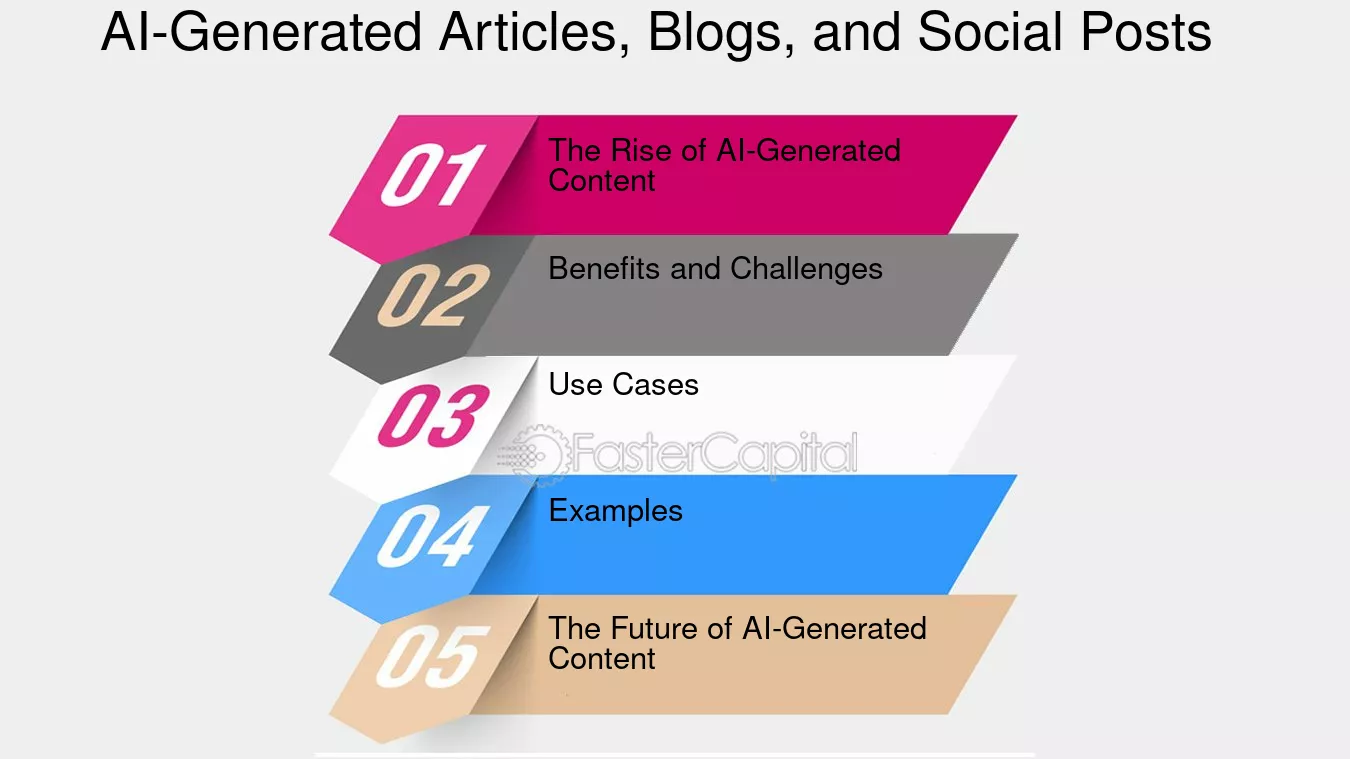 AI-Generated Articles, Blogs, and Social Posts

01 The Rise of AI-Generated Content

02 Benefits and Challenges

03 Use Cases

FasterCapital

04 Examples

05 The Future of AI-Generated Content